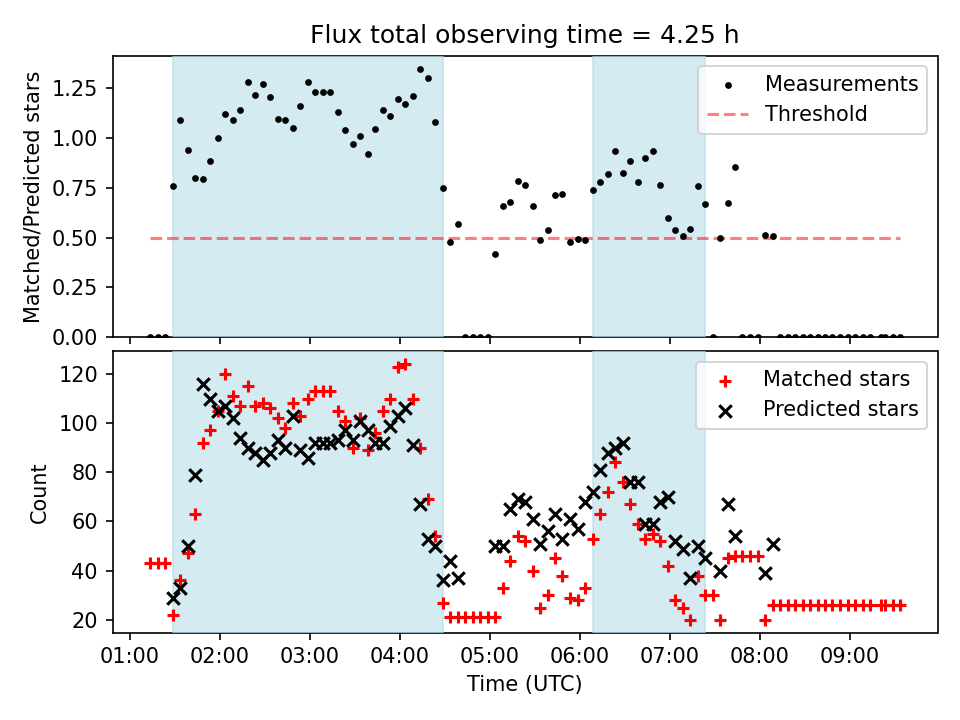 Flux total observing time = 4.25 h

Matched/Predicted stars

1.25
1.00
0.75
0.50
0.25
0.00

Measurements
Threshold

Count

120
100
80
60
40
20

Matched stars
Predicted stars

01:00 02:00 03:00 04:00 05:00 06:00 07:00 08:00 09:00

Time (UTC)